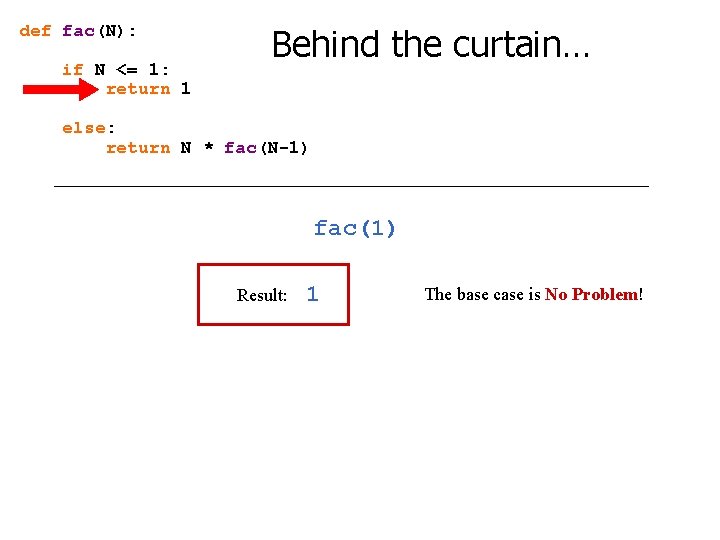 def fac(N):

    if N <= 1:
        return 1

    else:
        return N * fac(N-1)

Behind the curtain…

fac(1)

Result: 1

The base case is No Problem!